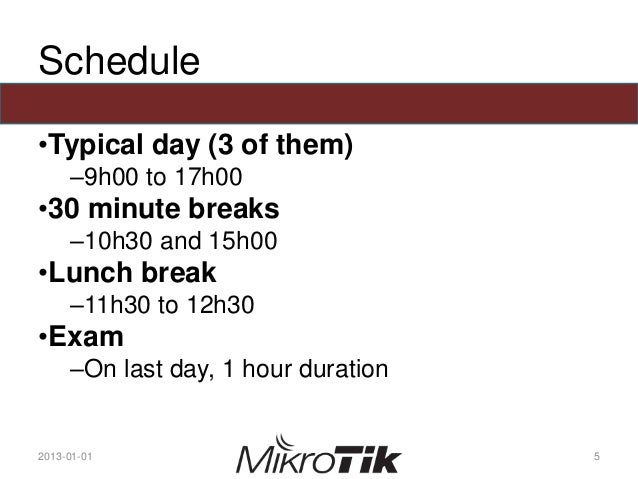 Schedule

•Typical day (3 of them)
–9h00 to 17h00
•30 minute breaks
–10h30 and 15h00
•Lunch break
–11h30 to 12h30
•Exam
–On last day, 1 hour duration

2013-01-01

MikroTik

5